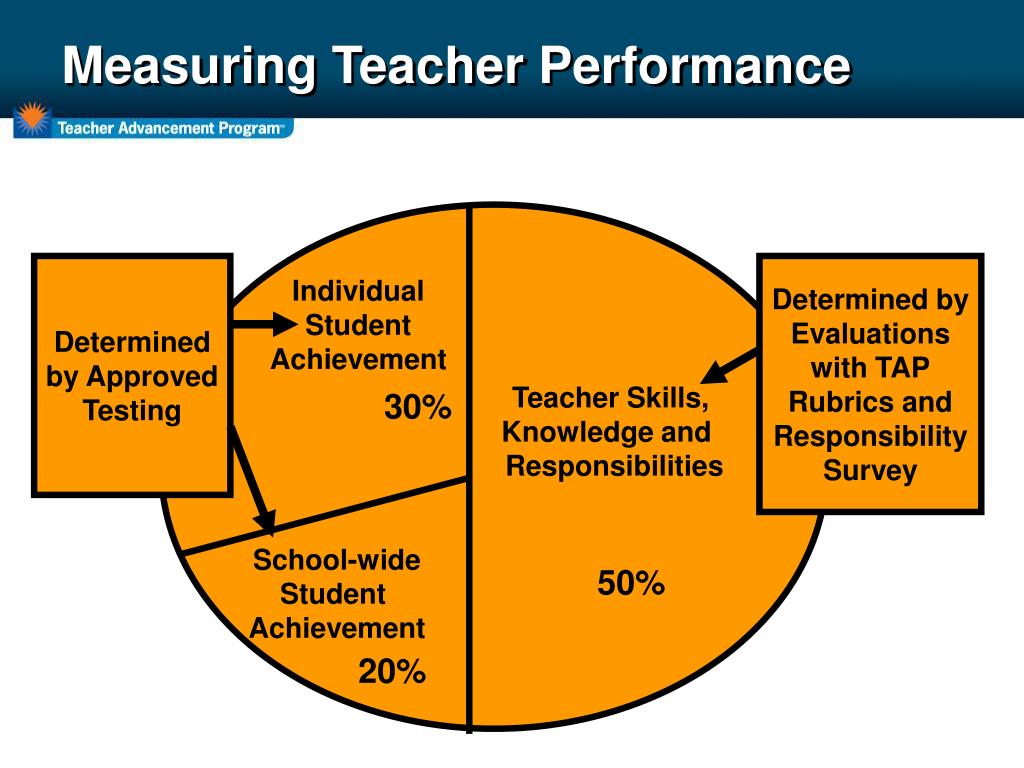 Measuring Teacher Performance

Teacher Advancement Program™

Determined by Approved Testing

Individual Student Achievement

30%

School-wide Student Achievement

20%

Teacher Skills, Knowledge and Responsibilities

50%

Determined by Evaluations with TAP Rubrics and Responsibility Survey